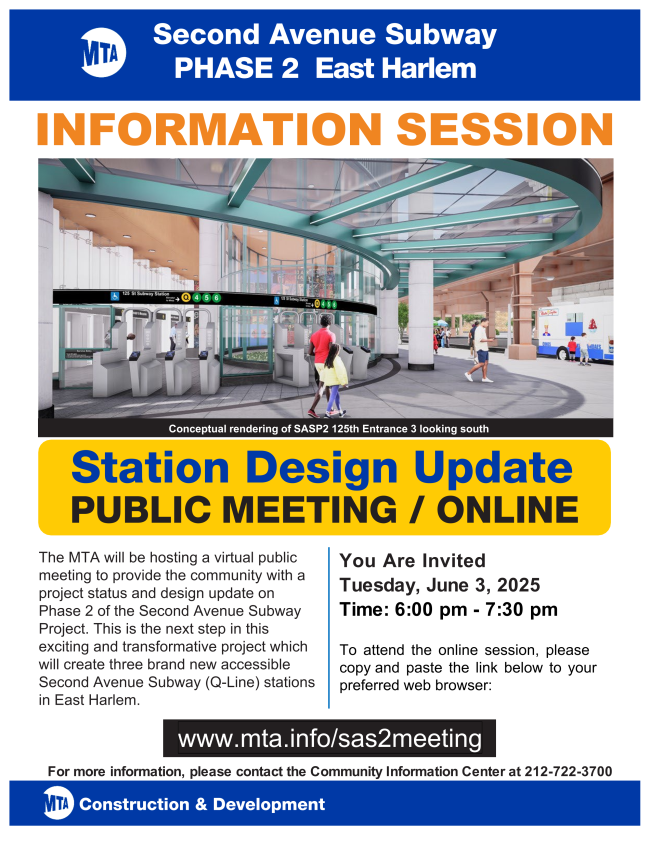 MTA

Second Avenue Subway
PHASE 2 East Harlem

INFORMATION SESSION

125 St Subway Station
Q 4 5 6

Conceptual rendering of SASP2 125th Entrance 3 looking south

Station Design Update
PUBLIC MEETING / ONLINE

The MTA will be hosting a virtual public meeting to provide the community with a project status and design update on Phase 2 of the Second Avenue Subway Project. This is the next step in this exciting and transformative project which will create three brand new accessible Second Avenue Subway (Q-Line) stations in East Harlem.

You Are Invited
Tuesday, June 3, 2025
Time: 6:00 pm - 7:30 pm

To attend the online session, please copy and paste the link below to your preferred web browser:

www.mta.info/sas2meeting

For more information, please contact the Community Information Center at 212-722-3700

MTA Construction & Development